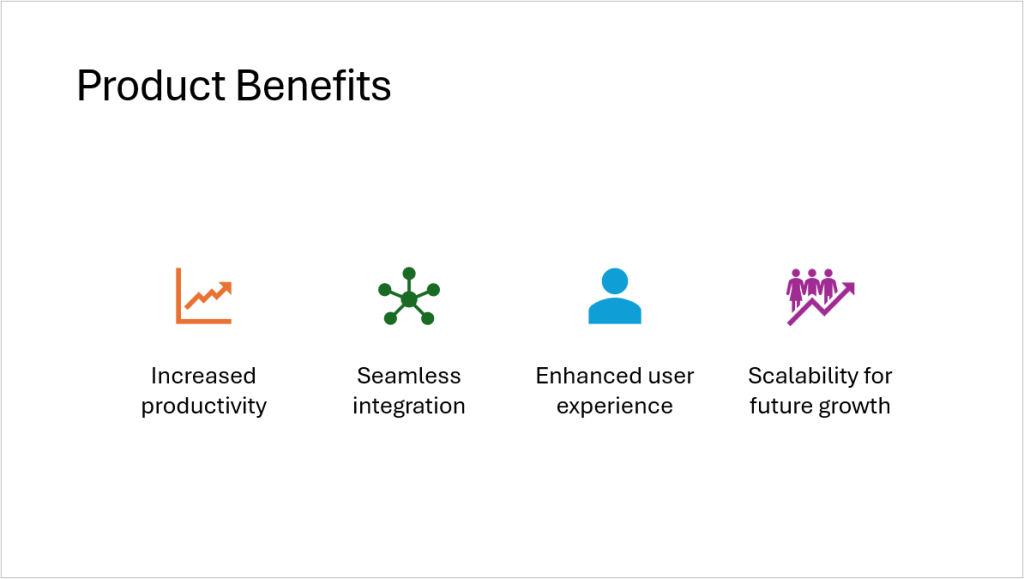 Product Benefits

Increased productivity

Seamless integration

Enhanced user experience

Scalability for future growth